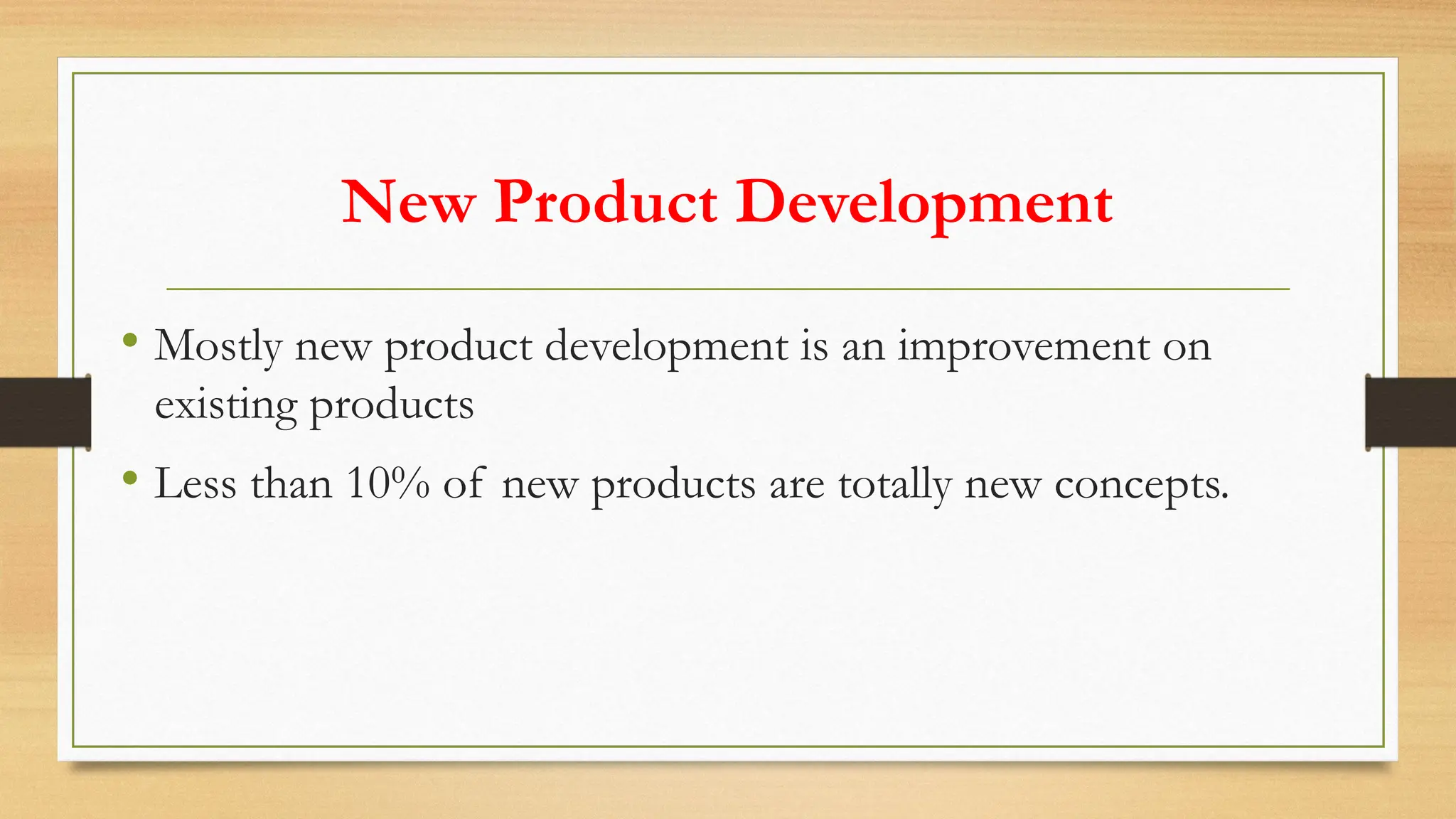 New Product Development

• Mostly new product development is an improvement on existing products

• Less than 10% of new products are totally new concepts.